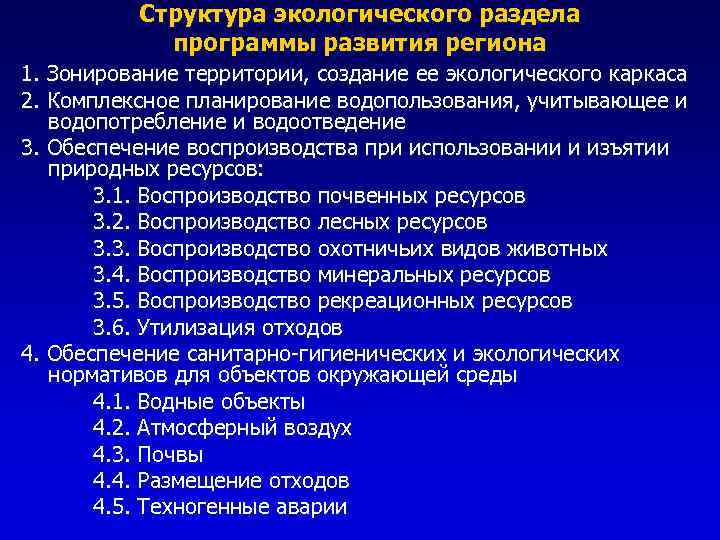 Структура экологического раздела программы развития региона

1. Зонирование территории, создание ее экологического каркаса
2. Комплексное планирование водопользования, учитывающее и водопотребление и водоотведение
3. Обеспечение воспроизводства при использовании и изъятии природных ресурсов:
3.1. Воспроизводство почвенных ресурсов
3.2. Воспроизводство лесных ресурсов
3.3. Воспроизводство охотничьих видов животных
3.4. Воспроизводство минеральных ресурсов
3.5. Воспроизводство рекреационных ресурсов
3.6. Утилизация отходов
4. Обеспечение санитарно-гигиенических и экологических нормативов для объектов окружающей среды
4.1. Водные объекты
4.2. Атмосферный воздух
4.3. Почвы
4.4. Размещение отходов
4.5. Техногенные аварии